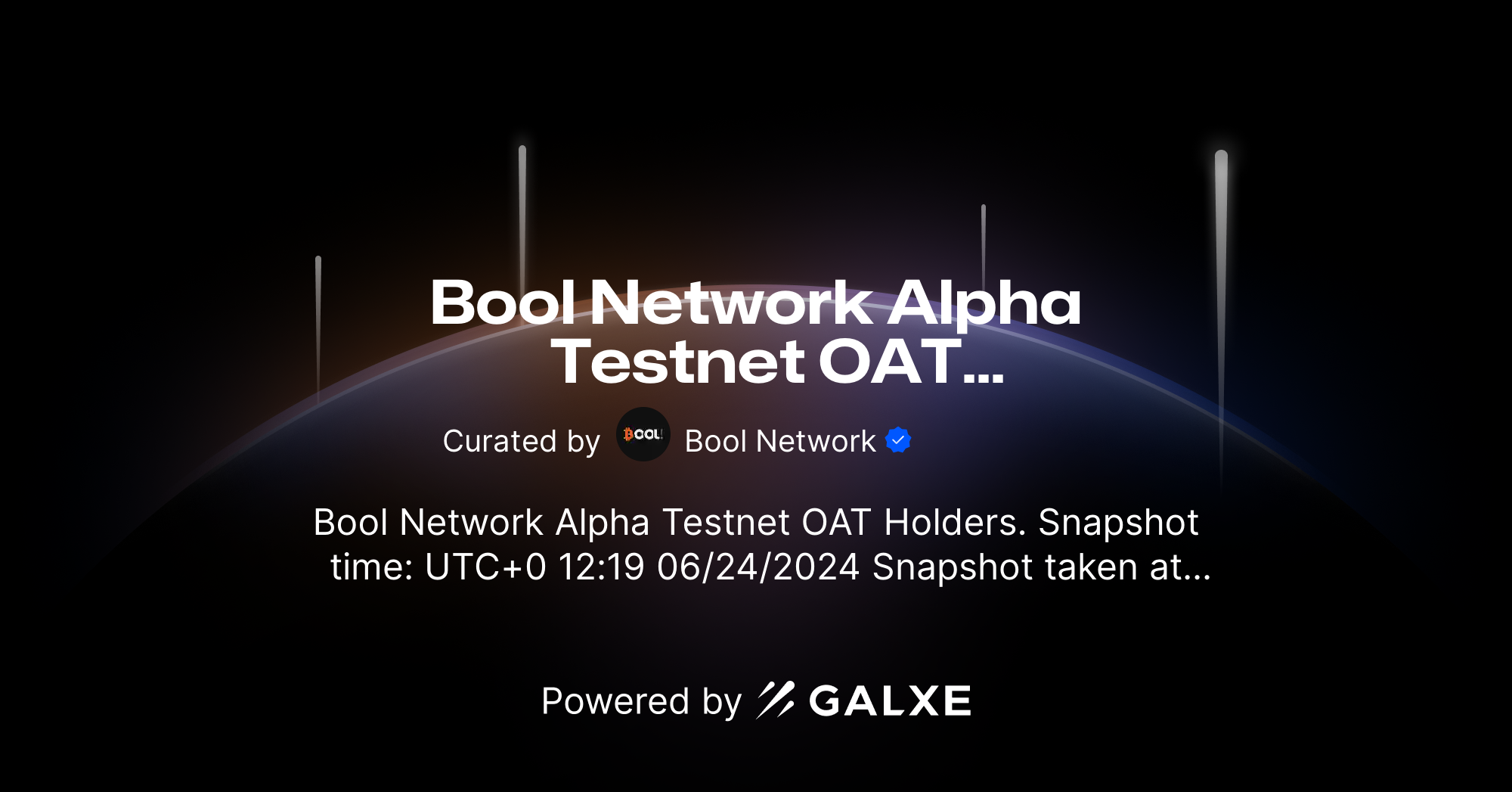 Bool Network Alpha Testnet OAT...

Curated by BOOL Bool Network

Bool Network Alpha Testnet OAT Holders. Snapshot time: UTC+0 12:19 06/24/2024 Snapshot taken at...

Powered by GALXE